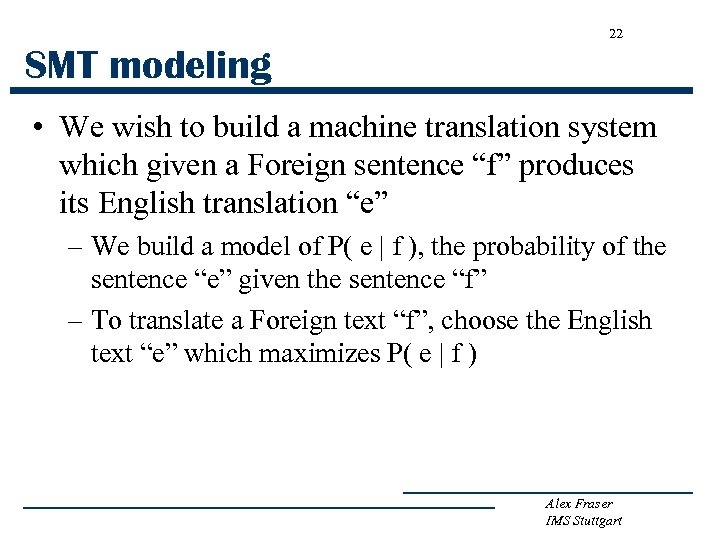 22

SMT modeling

• We wish to build a machine translation system which given a Foreign sentence “f” produces its English translation “e”

– We build a model of P( e | f ), the probability of the sentence “e” given the sentence “f”

– To translate a Foreign text “f”, choose the English text “e” which maximizes P( e | f )

Alex Fraser
IMS Stuttgart